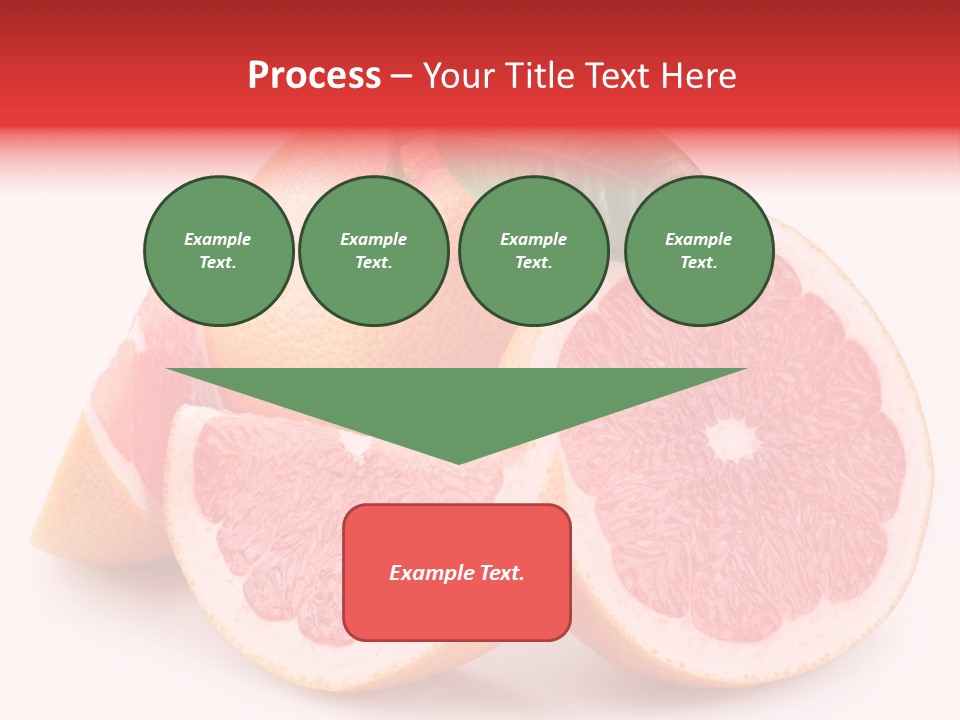 Process – Your Title Text Here

Example Text.

Example Text.

Example Text.

Example Text.

Example Text.